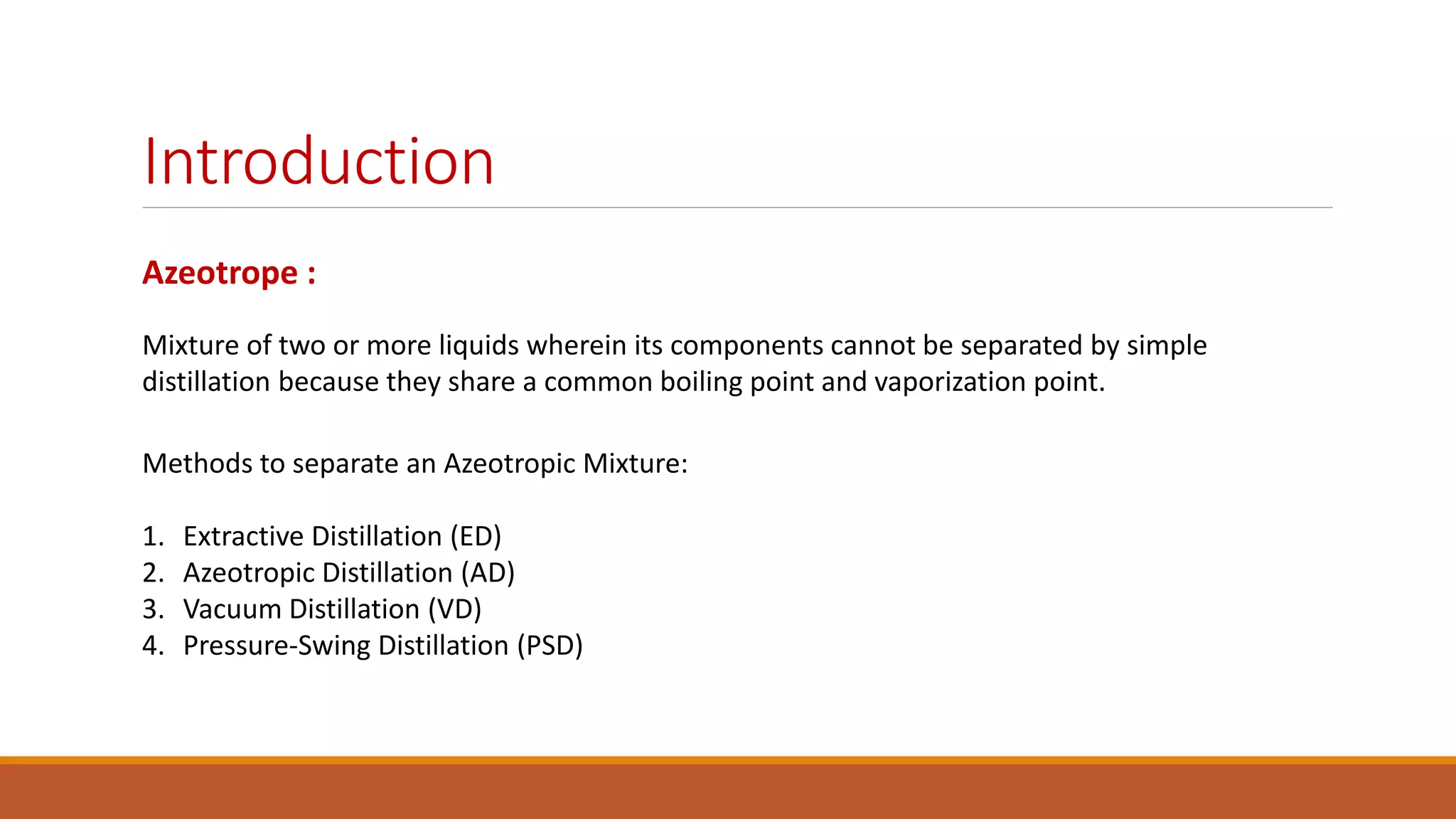 Introduction

Azeotrope :

Mixture of two or more liquids wherein its components cannot be separated by simple distillation because they share a common boiling point and vaporization point.

Methods to separate an Azeotropic Mixture:

1. Extractive Distillation (ED)
2. Azeotropic Distillation (AD)
3. Vacuum Distillation (VD)
4. Pressure-Swing Distillation (PSD)